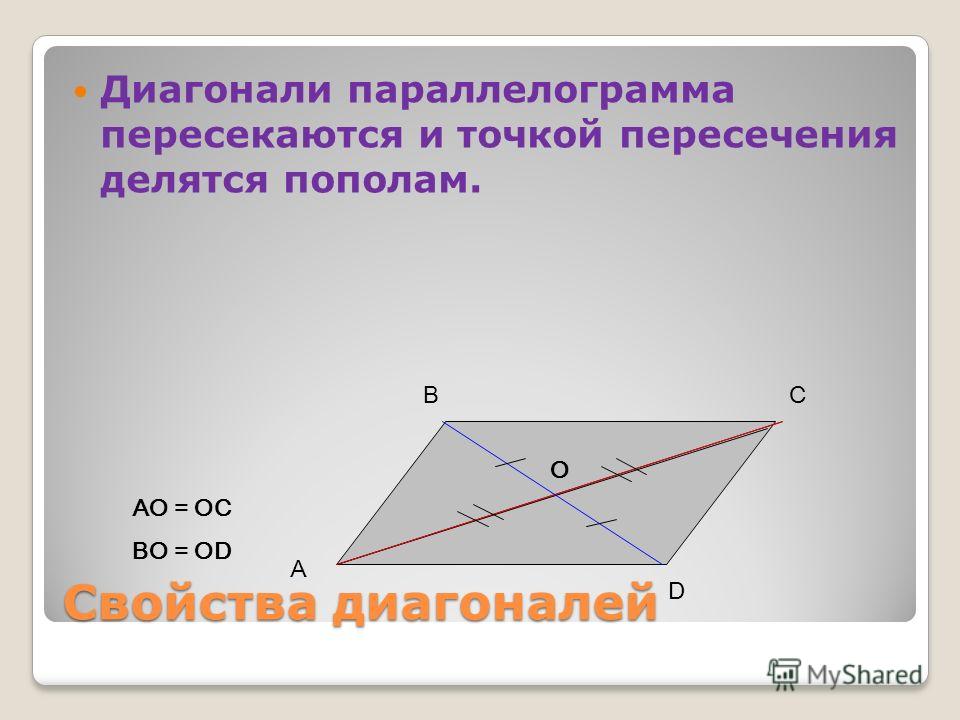 Диагонали параллелограмма пересекаются и точкой пересечения делятся пополам.

B C

O

AO = OC

BO = OD

A

D

Свойства диагоналей

MyShared